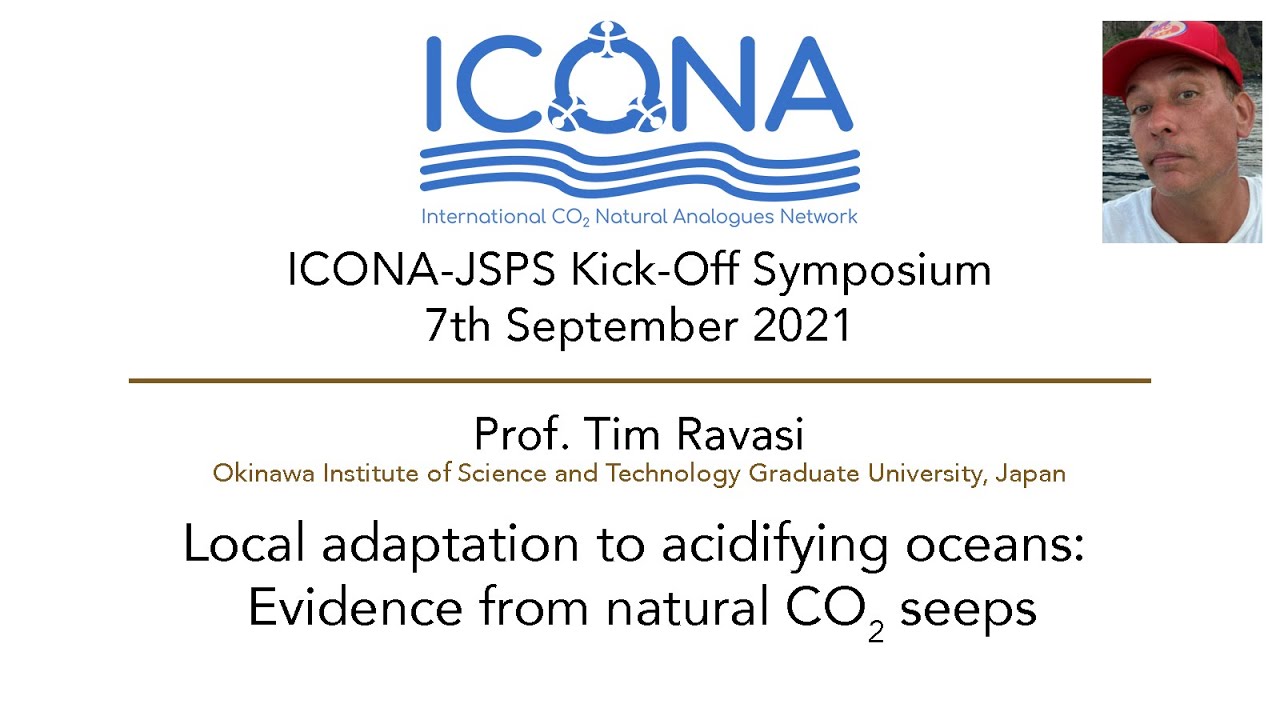 ICONA

International $CO_2$ Natural Analogues Network

ICONA-JSPS Kick-Off Symposium
7th September 2021

Prof. Tim Ravasi
Okinawa Institute of Science and Technology Graduate University, Japan

Local adaptation to acidifying oceans: Evidence from natural $CO_2$ seeps